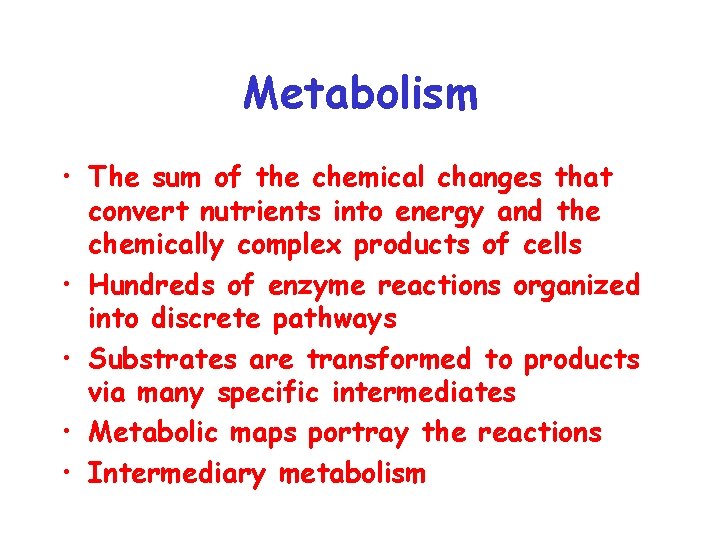 Metabolism

• The sum of the chemical changes that convert nutrients into energy and the chemically complex products of cells
• Hundreds of enzyme reactions organized into discrete pathways
• Substrates are transformed to products via many specific intermediates
• Metabolic maps portray the reactions
• Intermediary metabolism